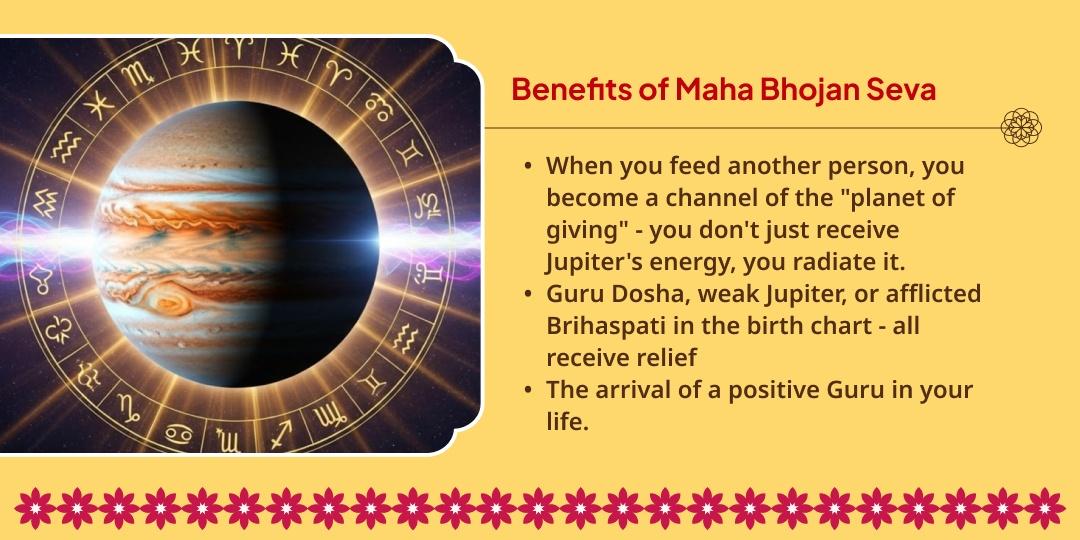 Benefits of Maha Bhojan Seva

• When you feed another person, you become a channel of the "planet of giving" - you don't just receive Jupiter's energy, you radiate it.
• Guru Dosha, weak Jupiter, or afflicted Brihaspati in the birth chart - all receive relief
• The arrival of a positive Guru in your life.